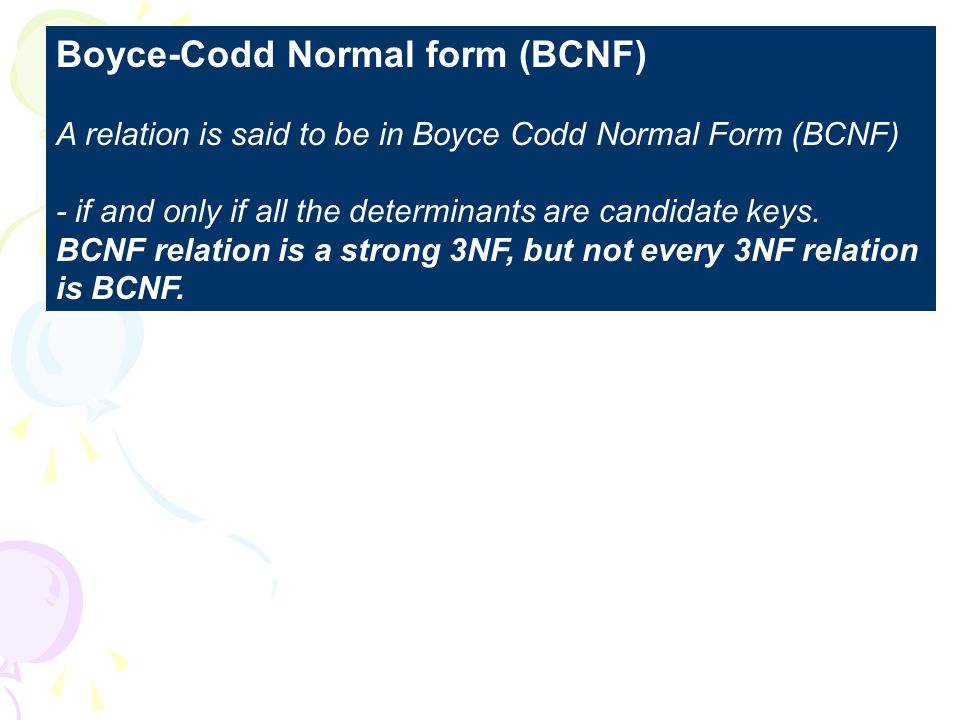 Boyce-Codd Normal form (BCNF)

A relation is said to be in Boyce Codd Normal Form (BCNF)

- if and only if all the determinants are candidate keys.
BCNF relation is a strong 3NF, but not every 3NF relation is BCNF.